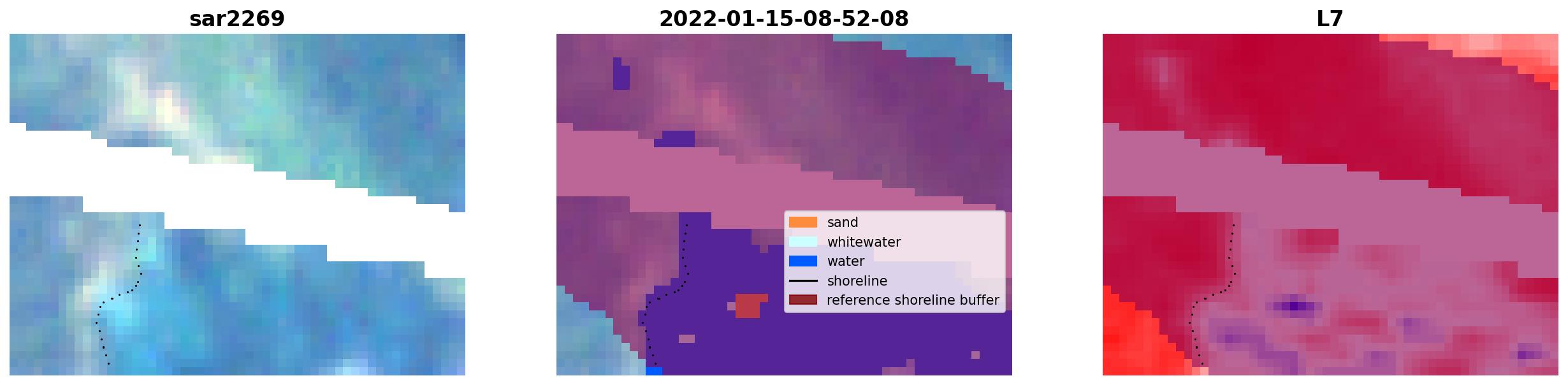 sar2269

2022-01-15-08-52-08

sand
whitewater
water
shoreline
reference shoreline buffer

L7